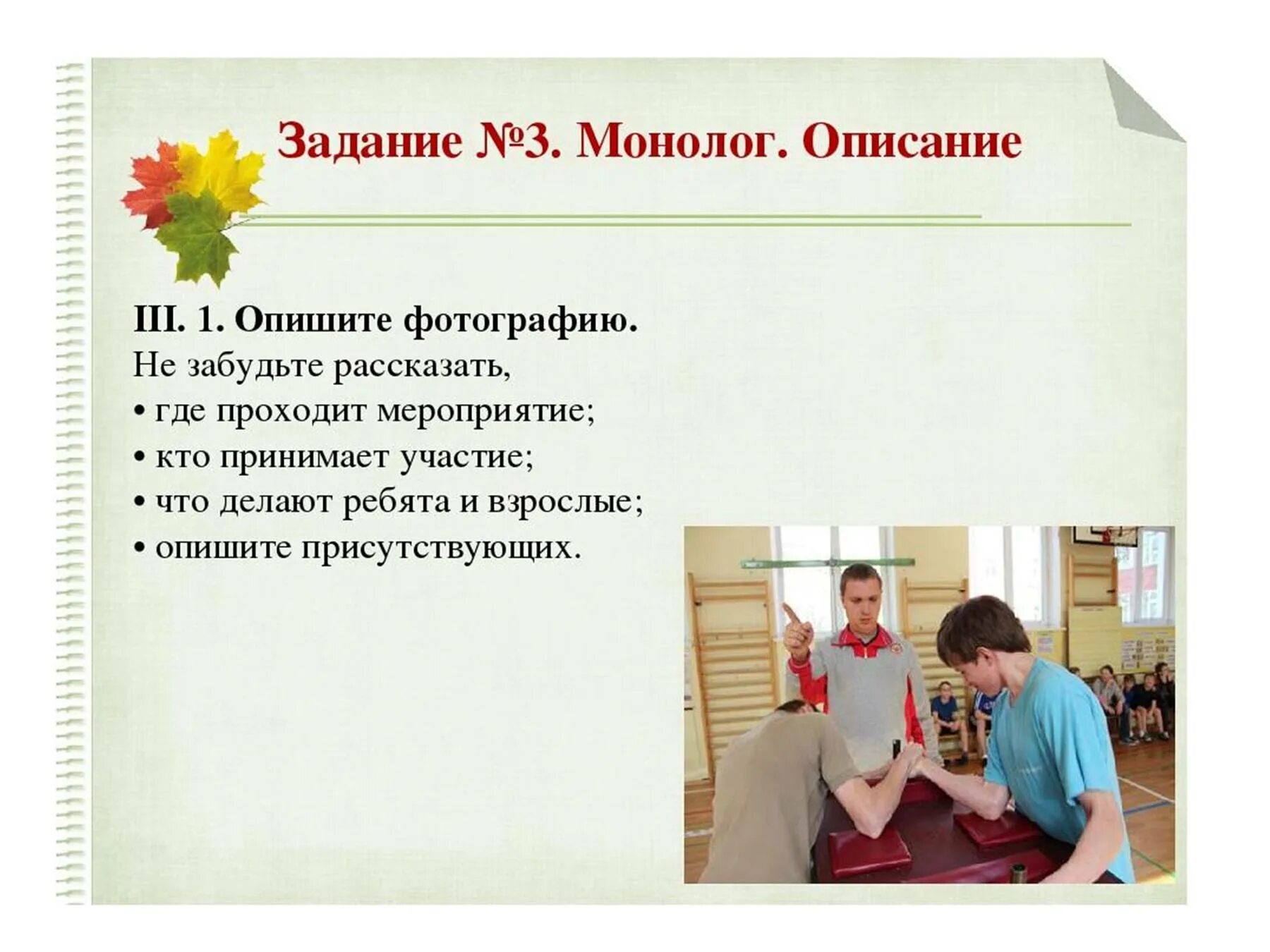 Задание №3. Монолог. Описание

III. 1. Опишите фотографию.
Не забудьте рассказать,
• где проходит мероприятие;
• кто принимает участие;
• что делают ребята и взрослые;
• опишите присутствующих.